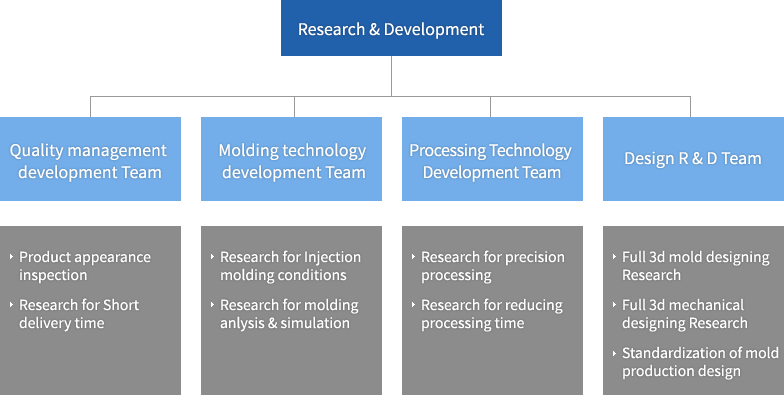 Research & Development

Quality management development Team

Molding technology development Team

Processing Technology Development Team

Design R & D Team

‣ Product appearance inspection
‣ Research for Short delivery time

‣ Research for Injection molding conditions
‣ Research for molding anlysis & simulation

‣ Research for precision processing
‣ Research for reducing processing time

‣ Full 3d mold designing Research
‣ Full 3d mechanical designing Research
‣ Standardization of mold production design